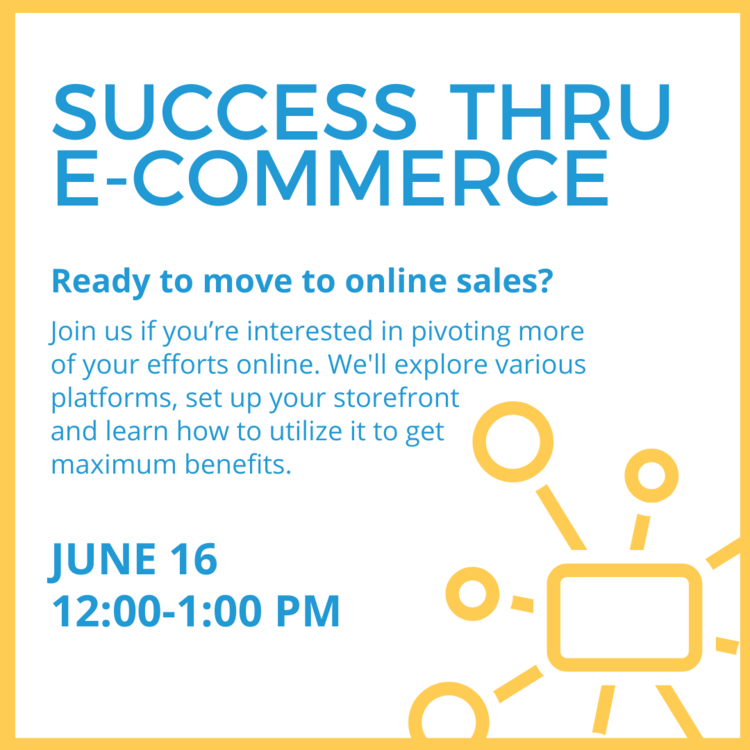 SUCCESS THRU E-COMMERCE

Ready to move to online sales?

Join us if you’re interested in pivoting more of your efforts online. We'll explore various platforms, set up your storefront and learn how to utilize it to get maximum benefits.

JUNE 16
12:00-1:00 PM